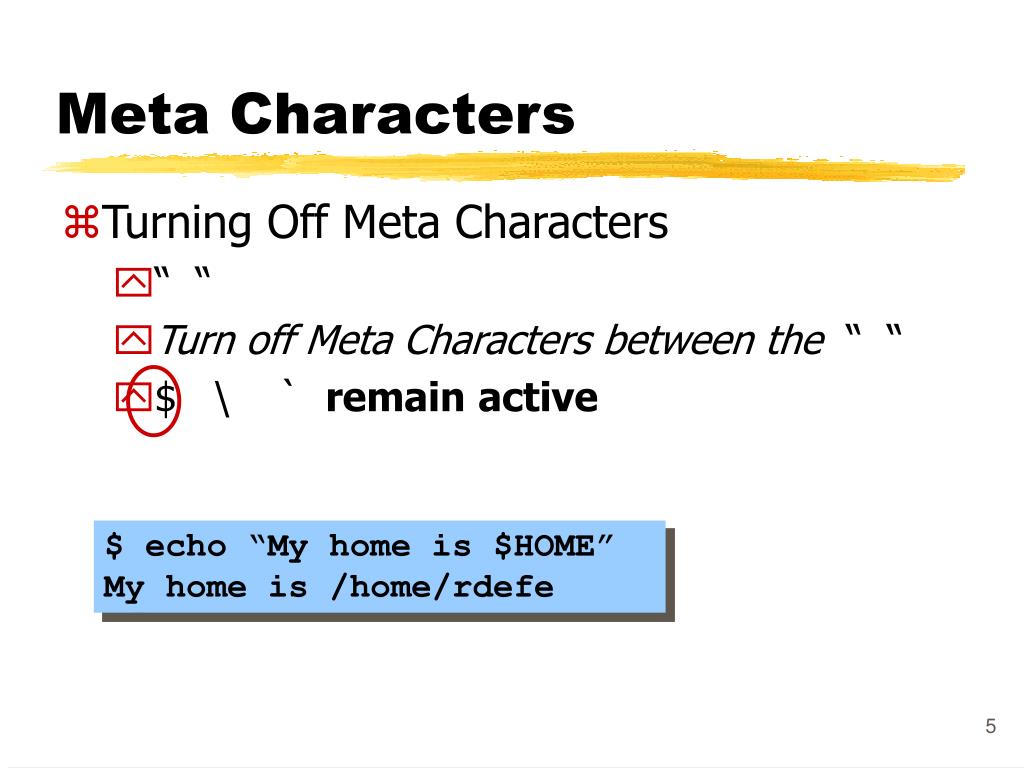 Meta Characters

⌘Turning Off Meta Characters

“ “

Turn off Meta Characters between the “ “

$ \ ` remain active

$ echo “My home is $HOME”
My home is /home/rdefe

5